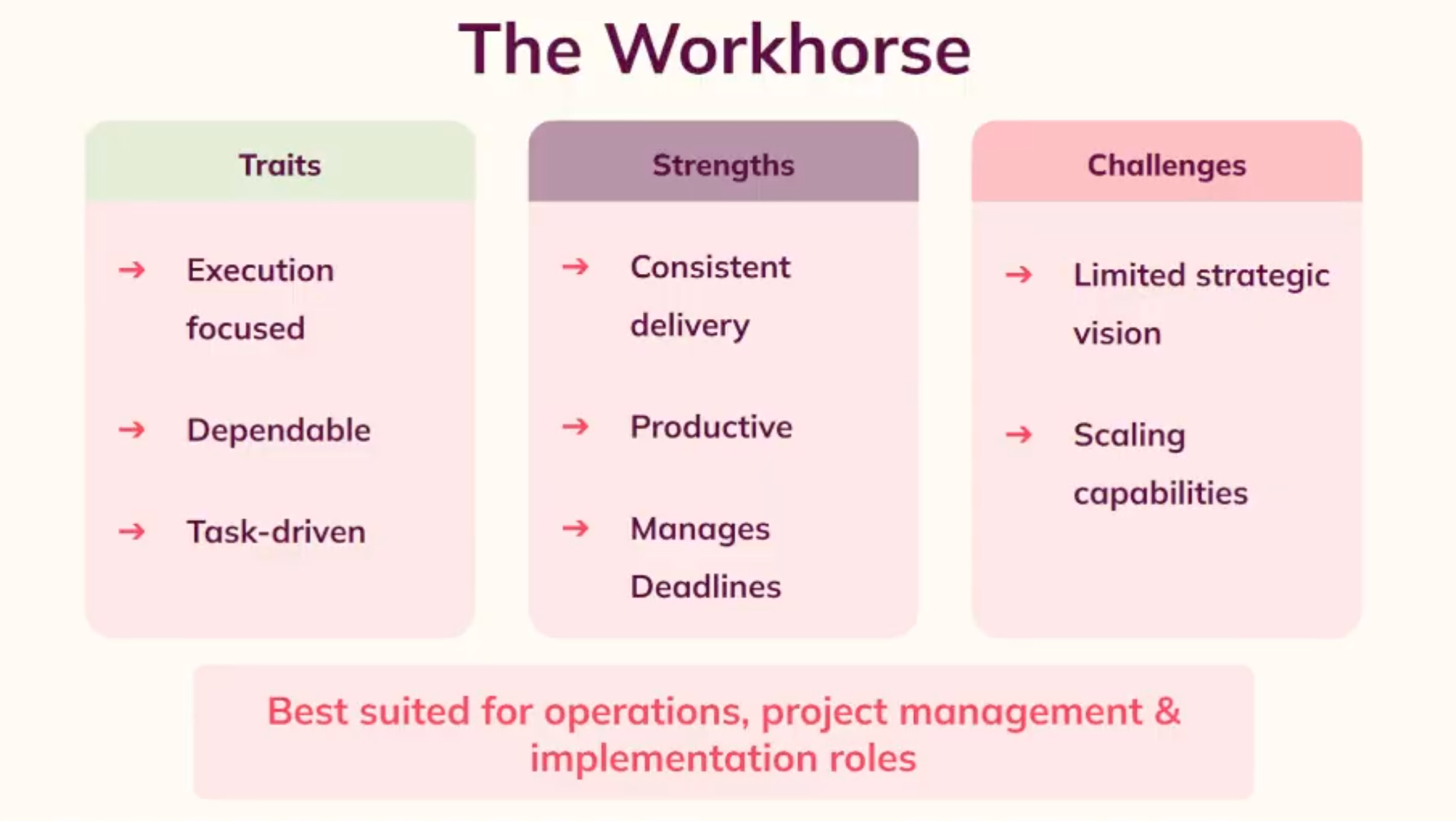 The Workhorse

Traits

→ Execution focused

→ Dependable

→ Task-driven

Strengths

→ Consistent delivery

→ Productive

→ Manages Deadlines

Challenges

→ Limited strategic vision

→ Scaling capabilities

Best suited for operations, project management & implementation roles